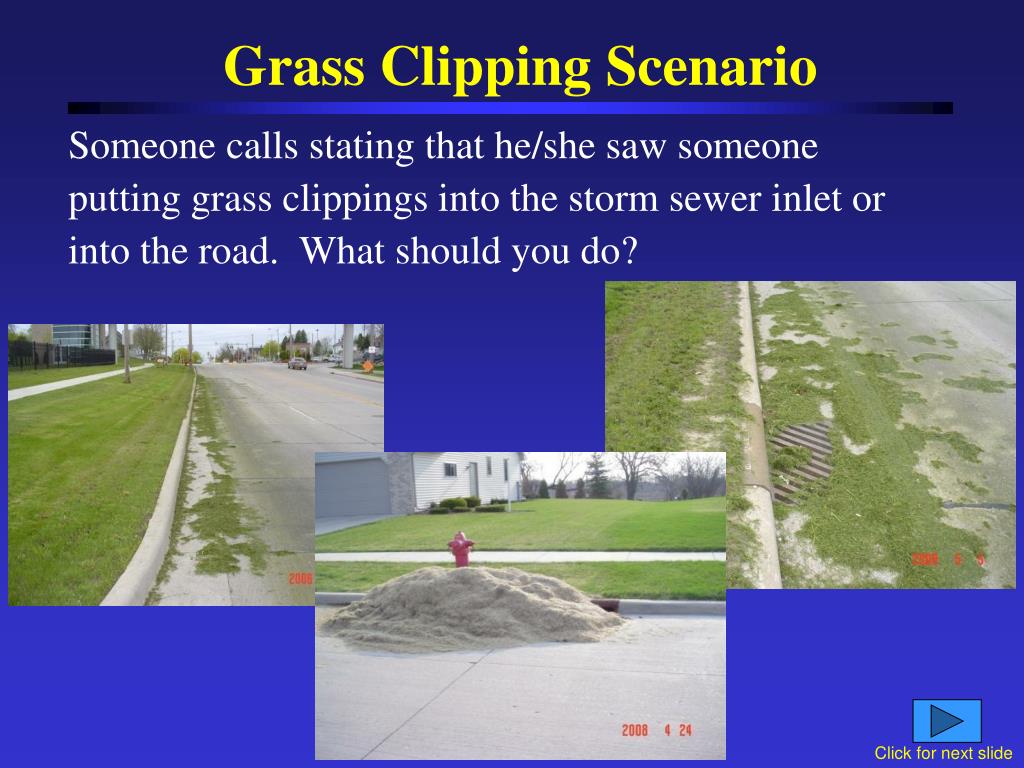 Grass Clipping Scenario

Someone calls stating that he/she saw someone putting grass clippings into the storm sewer inlet or into the road. What should you do?

2008

2008 5 5

2008 4 24

Click for next slide